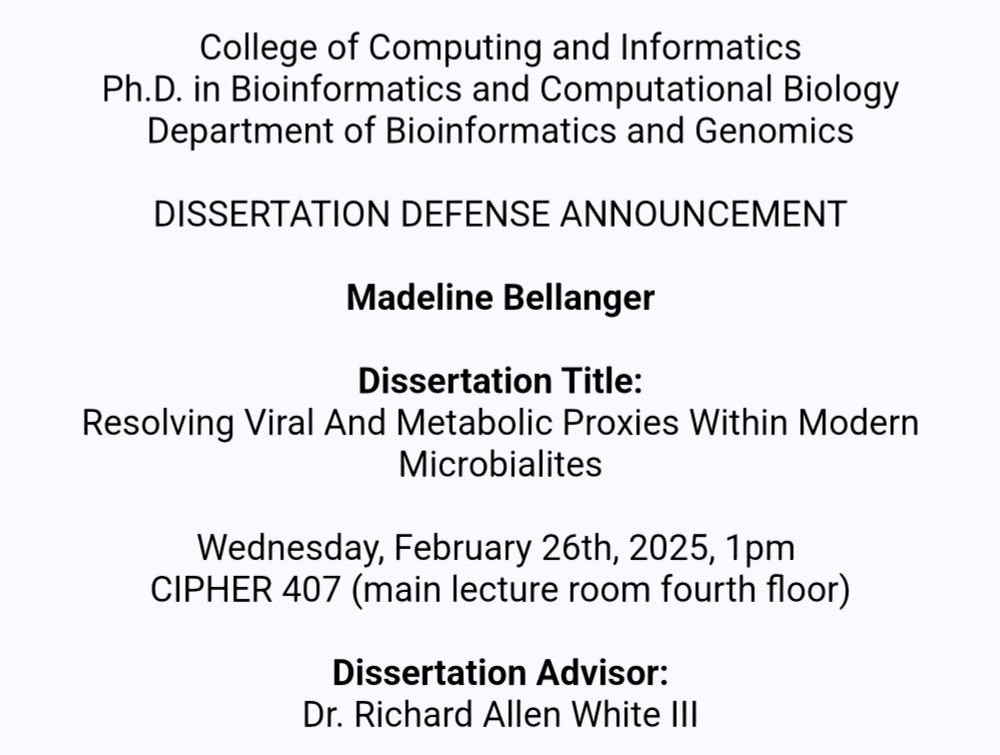 College of Computing and Informatics
Ph.D. in Bioinformatics and Computational Biology
Department of Bioinformatics and Genomics

DISSERTATION DEFENSE ANNOUNCEMENT

Madeline Bellanger

Dissertation Title:
Resolving Viral And Metabolic Proxies Within Modern Microbialites

Wednesday, February 26th, 2025, 1pm
CIPHER 407 (main lecture room fourth floor)

Dissertation Advisor:
Dr. Richard Allen White III